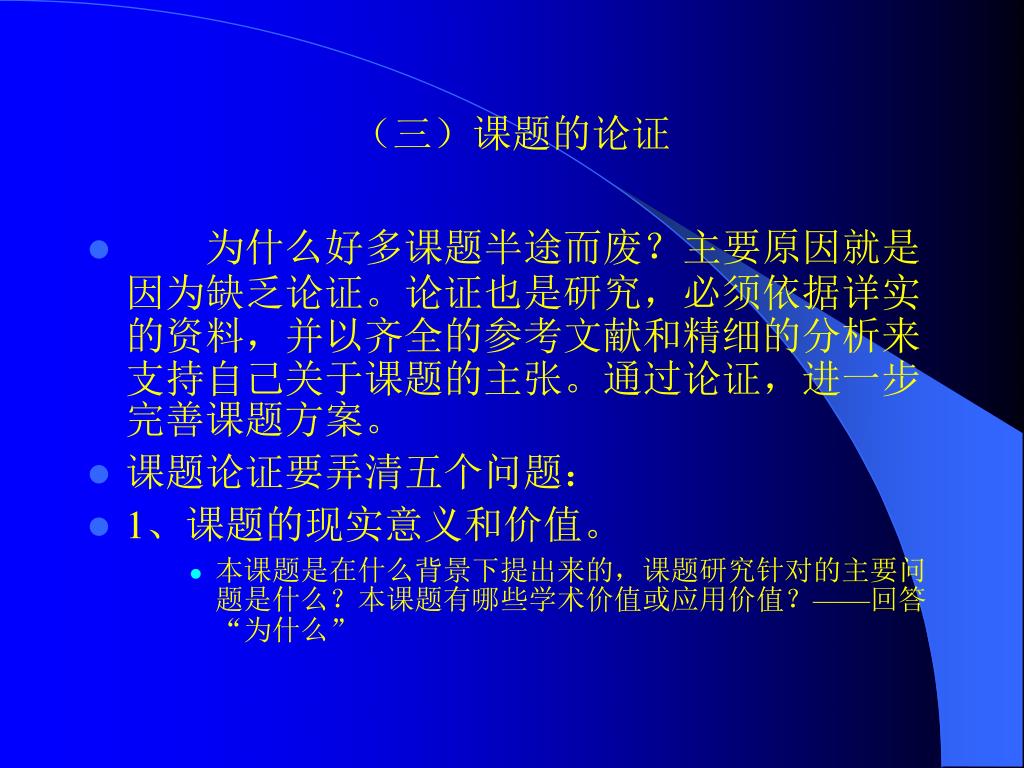 （三）课题的论证

为什么好多课题半途而废？主要原因就是因为缺乏论证。论证也是研究，必须依据详实的资料，并以齐全的参考文献和精细的分析来支持自己关于课题的主张。通过论证，进一步完善课题方案。

课题论证要弄清五个问题：

1、课题的现实意义和价值。

本课题是在什么背景下提出来的，课题研究针对的主要问题是什么？本课题有哪些学术价值或应用价值？——回答“为什么”